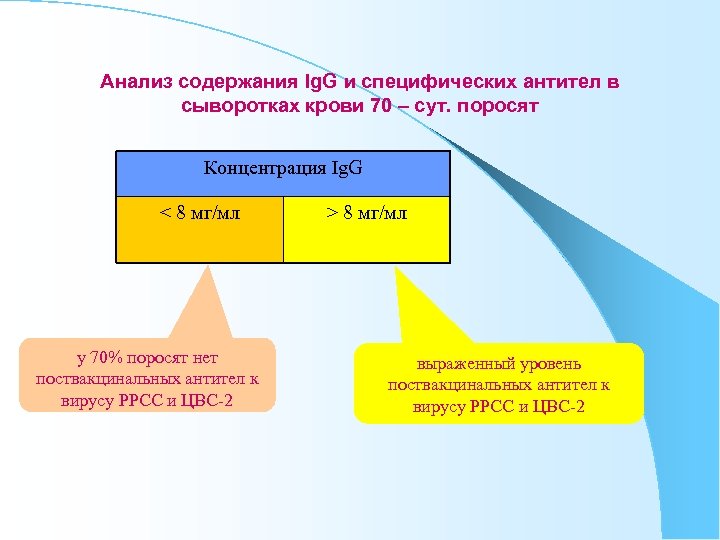 Анализ содержания IgG и специфических антител в сыворотках крови 70 – сут. поросят

| Концентрация IgG | |
|---|---|
| < 8 мг/мл | > 8 мг/мл |

у 70% поросят нет поствакцинальных антител к вирусу РРСС и ЦВС-2

выраженный уровень поствакцинальных антител к вирусу РРСС и ЦВС-2